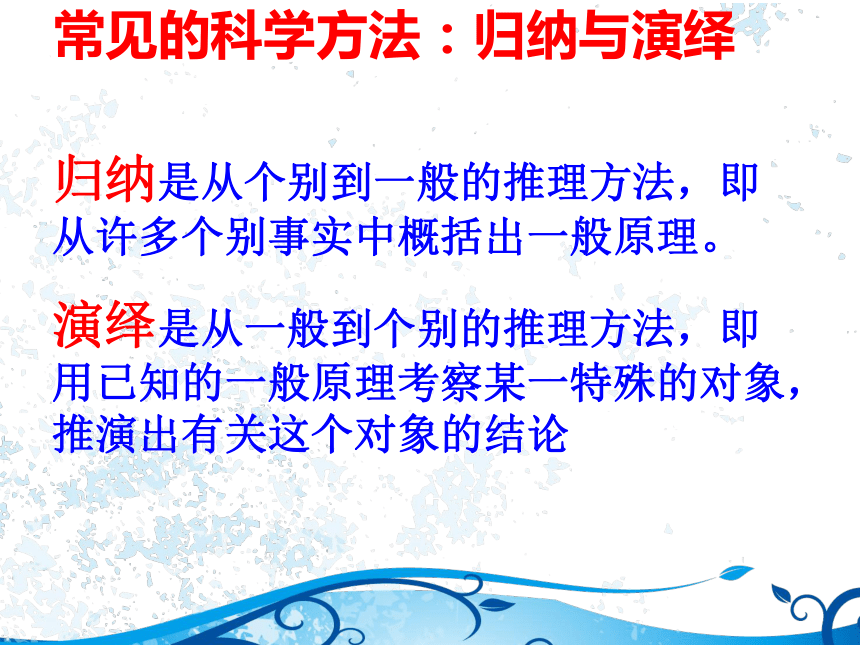 常见的科学方法：归纳与演绎

归纳是从个别到一般的推理方法，即从许多个别事实中概括出一般原理。

演绎是从一般到个别的推理方法，即用已知的一般原理考察某一特殊的对象，推演出有关这个对象的结论